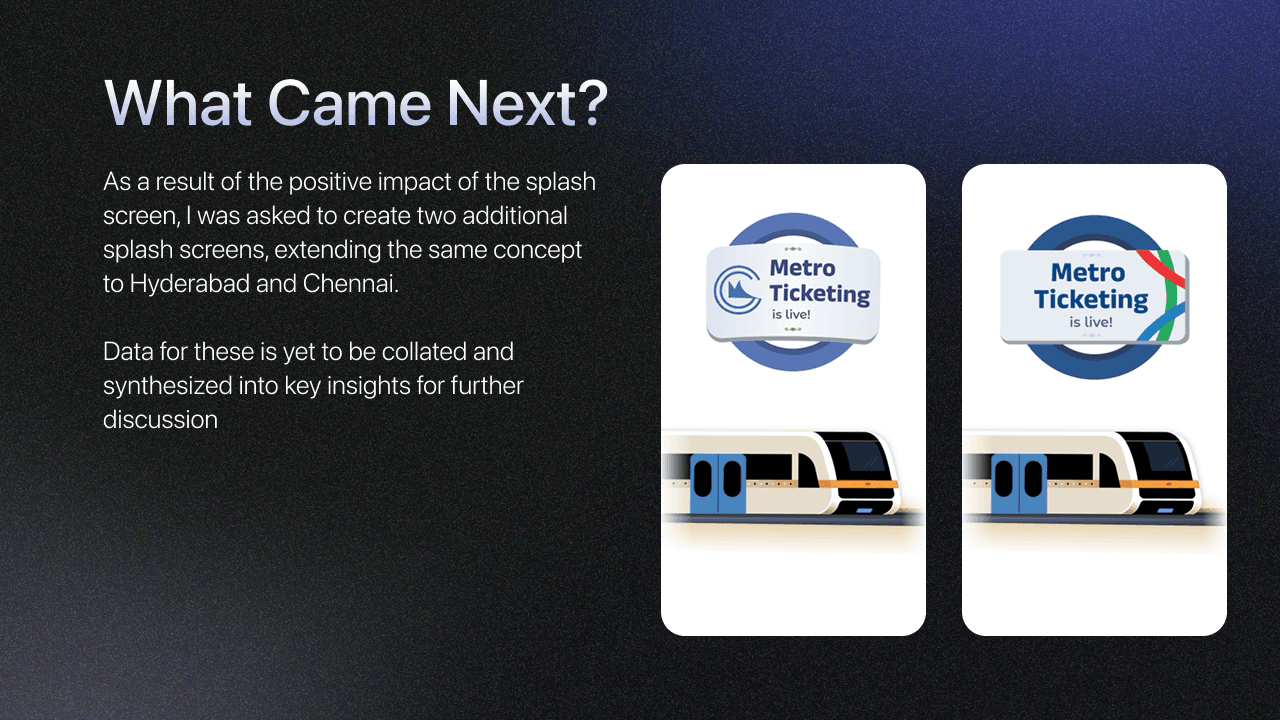 What Came Next?

As a result of the positive impact of the splash screen, I was asked to create two additional splash screens, extending the same concept to Hyderabad and Chennai.

Data for these is yet to be collated and synthesized into key insights for further discussion

Metro Ticketing is live!

Metro Ticketing is live!